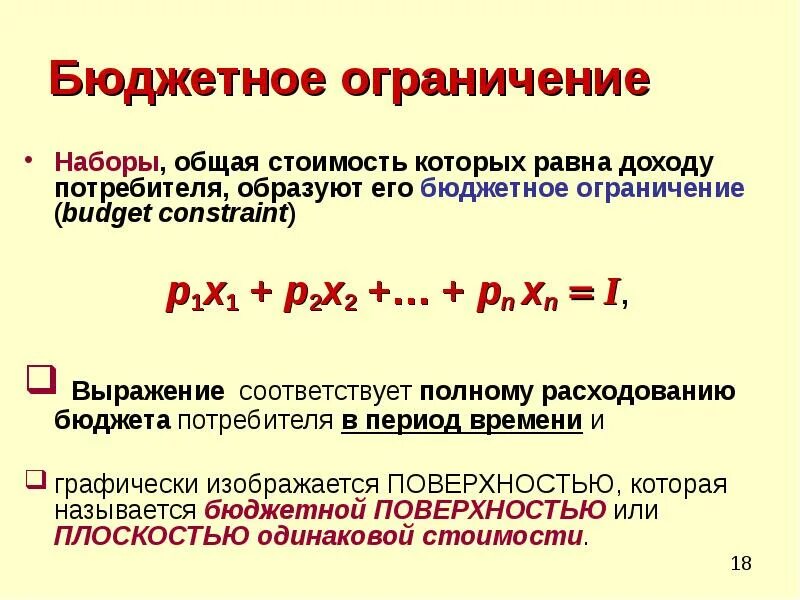 Бюджетное ограничение

• Наборы, общая стоимость которых равна доходу потребителя, образуют его бюджетное ограничение (budget constraint)

$p_1x_1 + p_2x_2 + \ldots + p_n x_n = I$,

❑ Выражение соответствует полному расходованию бюджета потребителя в период времени и

❑ графически изображается ПОВЕРХНОСТЬЮ, которая называется бюджетной ПОВЕРХНОСТЬЮ или ПЛОСКОСТЬЮ одинаковой стоимости.

18